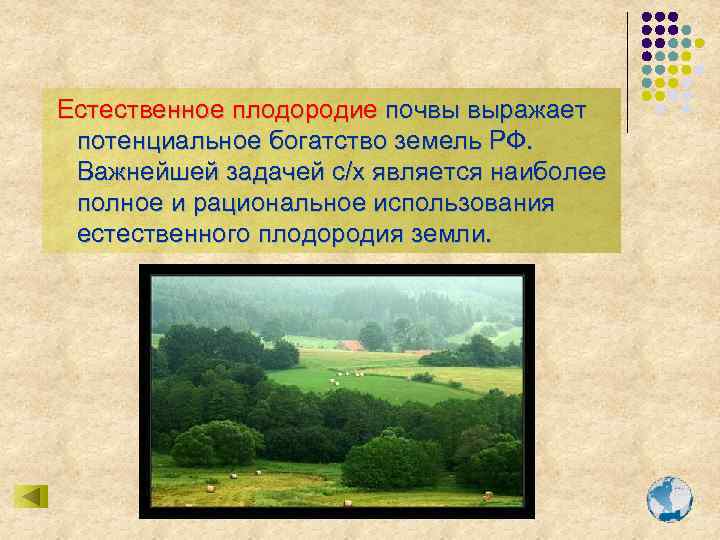 Естественное плодородие почвы выражает потенциальное богатство земель РФ. Важнейшей задачей с/х является наиболее полное и рациональное использования естественного плодородия земли.